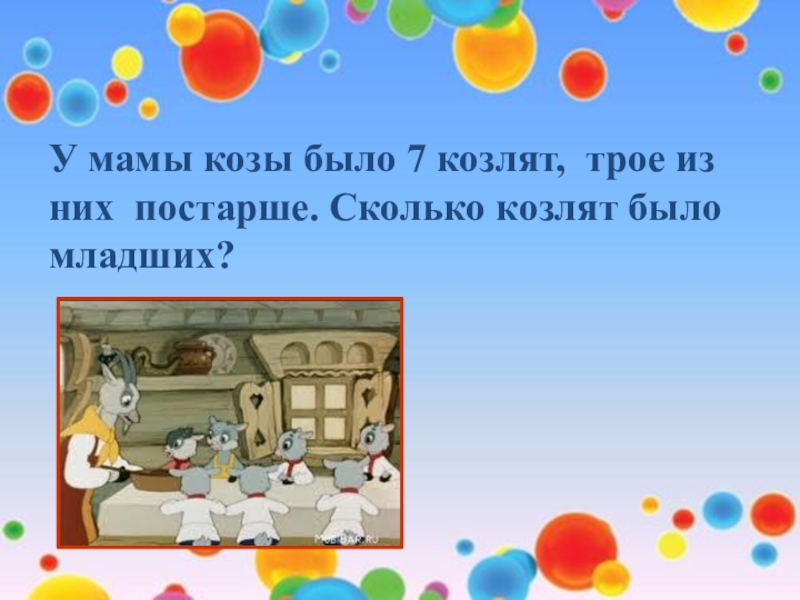 У мамы козы было 7 козлят, трое из них постарше. Сколько козлят было младших?

MobiBAR.RU